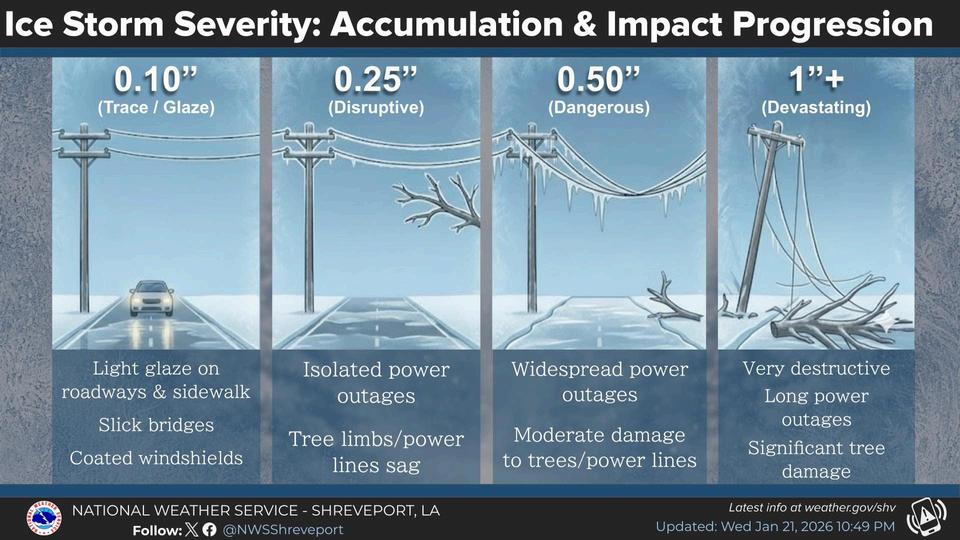 Ice Storm Severity: Accumulation & Impact Progression

0.10"
(Trace / Glaze)

Light glaze on roadways & sidewalk

Slick bridges

Coated windshields

0.25"
(Disruptive)

Isolated power outages

Tree limbs/power lines sag

0.50"
(Dangerous)

Widespread power outages

Moderate damage to trees/power lines

1"+
(Devastating)

Very destructive

Long power outages

Significant tree damage

NATIONAL WEATHER SERVICE - SHREVEPORT, LA
Follow: @NWSShreveport

Latest info at weather.gov/shv
Updated: Wed Jan 21, 2026 10:49 PM